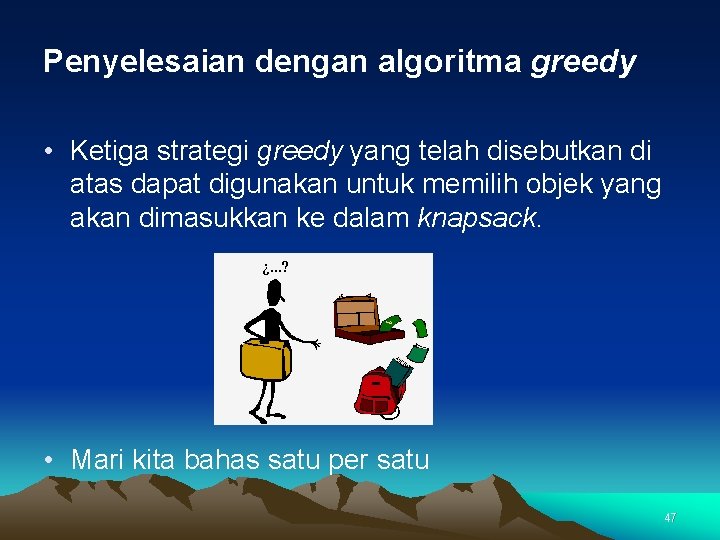 Penyelesaian dengan algoritma greedy

• Ketiga strategi greedy yang telah disebutkan di atas dapat digunakan untuk memilih objek yang akan dimasukkan ke dalam knapsack.

¿...?

• Mari kita bahas satu per satu

47